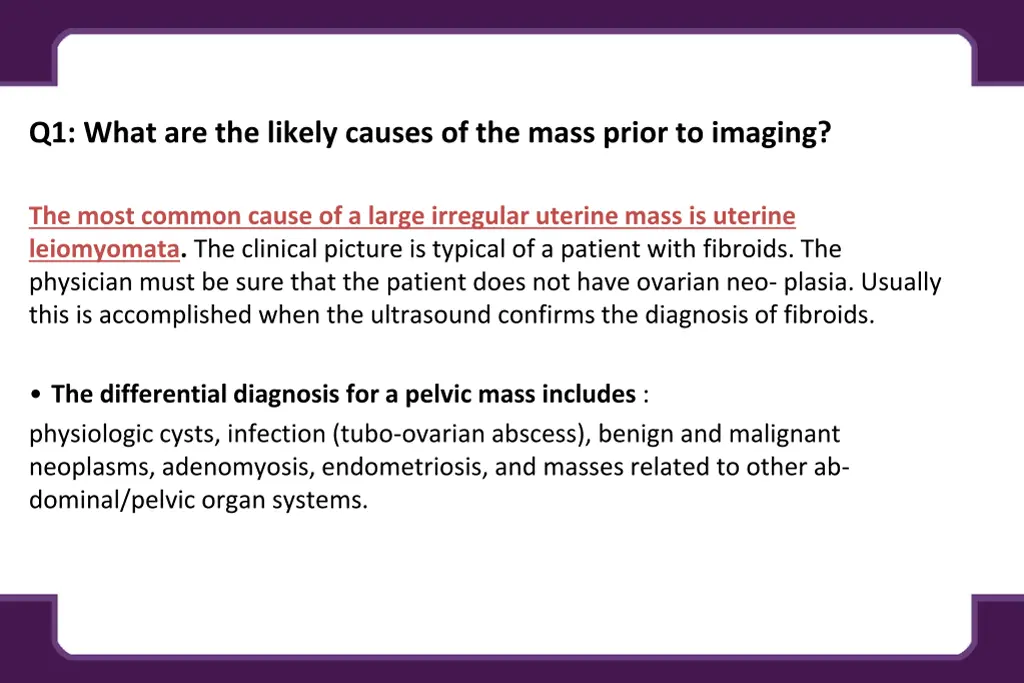 Q1: What are the likely causes of the mass prior to imaging?

The most common cause of a large irregular uterine mass is uterine leiomyomata. The clinical picture is typical of a patient with fibroids. The physician must be sure that the patient does not have ovarian neo- plasia. Usually this is accomplished when the ultrasound confirms the diagnosis of fibroids.

• The differential diagnosis for a pelvic mass includes :
physiologic cysts, infection (tubo-ovarian abscess), benign and malignant neoplasms, adenomyosis, endometriosis, and masses related to other abdominal/pelvic organ systems.